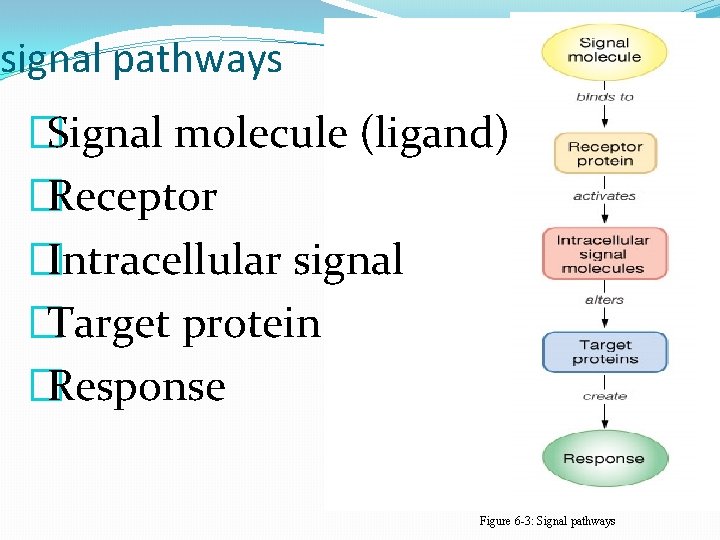 signal pathways

Signal molecule (ligand)
Receptor
Intracellular signal
Target protein
Response

Signal molecule
binds to
Receptor protein
activates
Intracellular signal molecules
alters
Target proteins
create
Response

Figure 6-3: Signal pathways